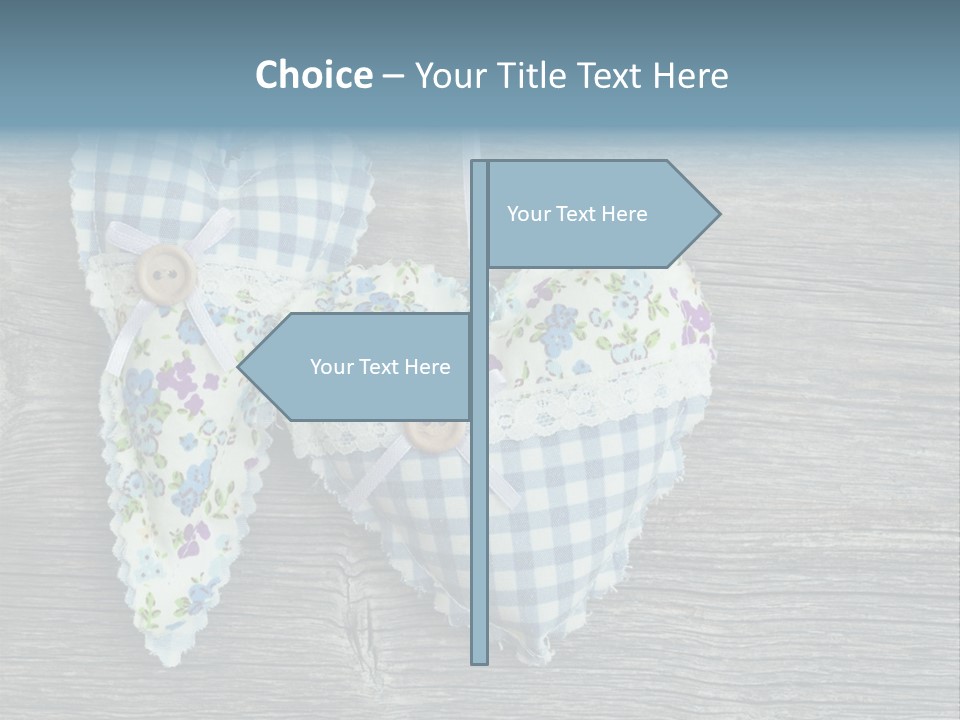 Choice – Your Title Text Here

Your Text Here

Your Text Here